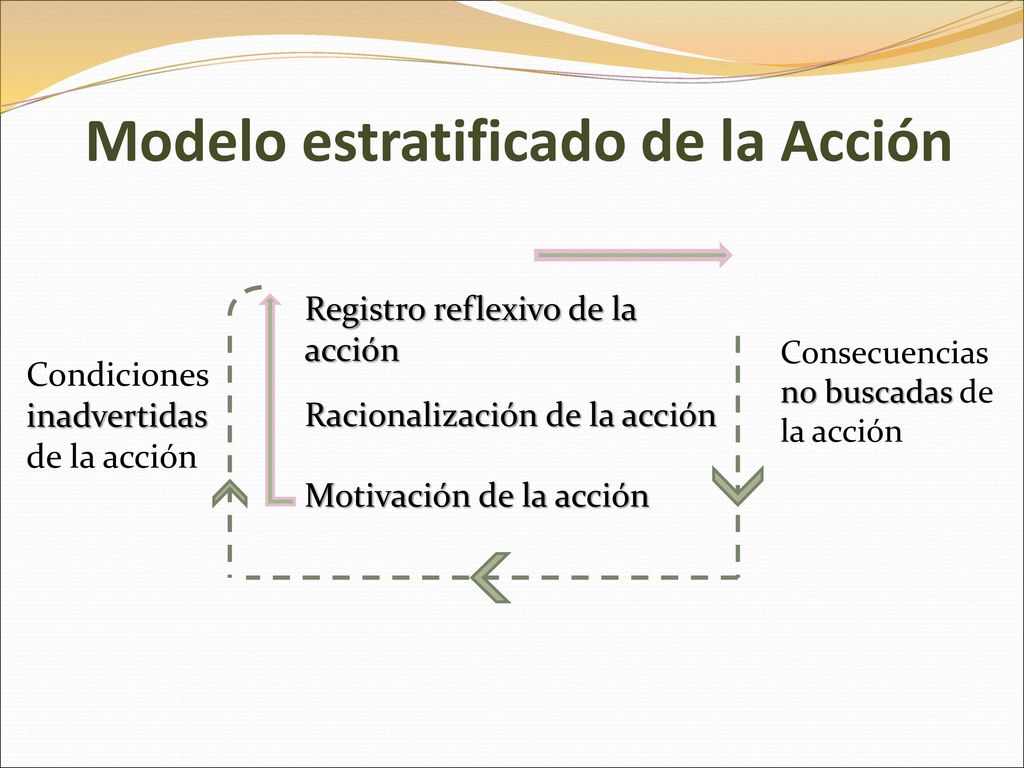 Modelo estratificado de la Acción

Condiciones inadvertidas de la acción

Registro reflexivo de la acción

Racionalización de la acción

Motivación de la acción

Consecuencias no buscadas de la acción